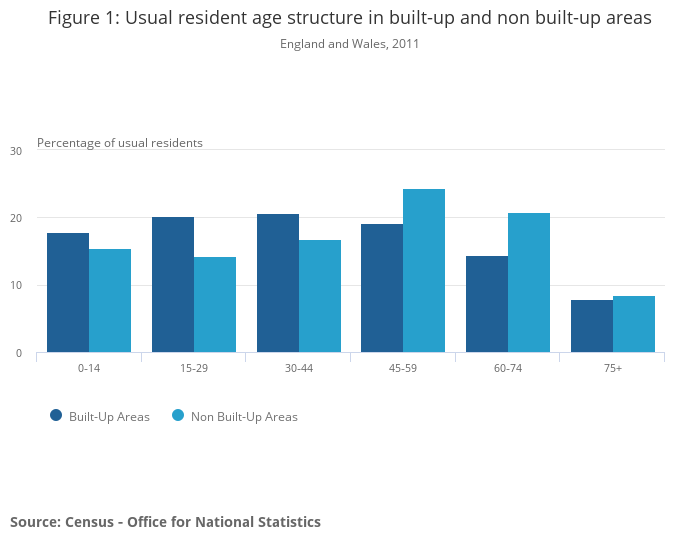 Figure 1: Usual resident age structure in built-up and non built-up areas

England and Wales, 2011

Percentage of usual residents

30
20
10
0

0-14
15-29
30-44
45-59
60-74
75+

Built-Up Areas
Non Built-Up Areas

Source: Census - Office for National Statistics